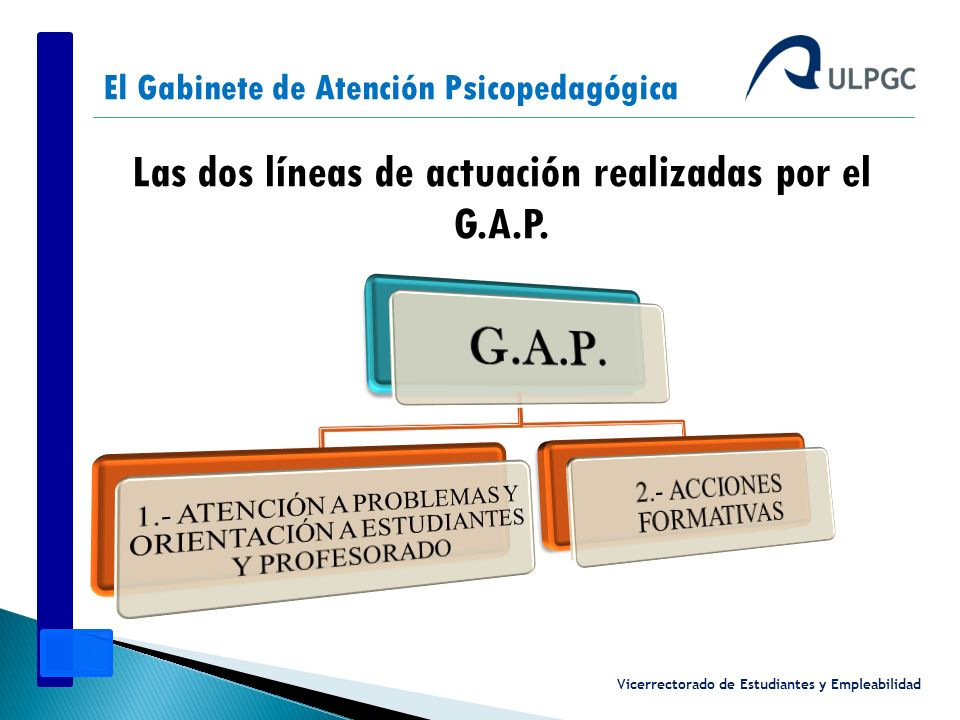 El Gabinete de Atención Psicopedagógica

ULPGC

Las dos líneas de actuación realizadas por el G.A.P.

G.A.P.

1.- ATENCIÓN A PROBLEMAS Y ORIENTACIÓN A ESTUDIANTES Y PROFESORADO

2.- ACCIONES FORMATIVAS

Vicerrectorado de Estudiantes y Empleabilidad